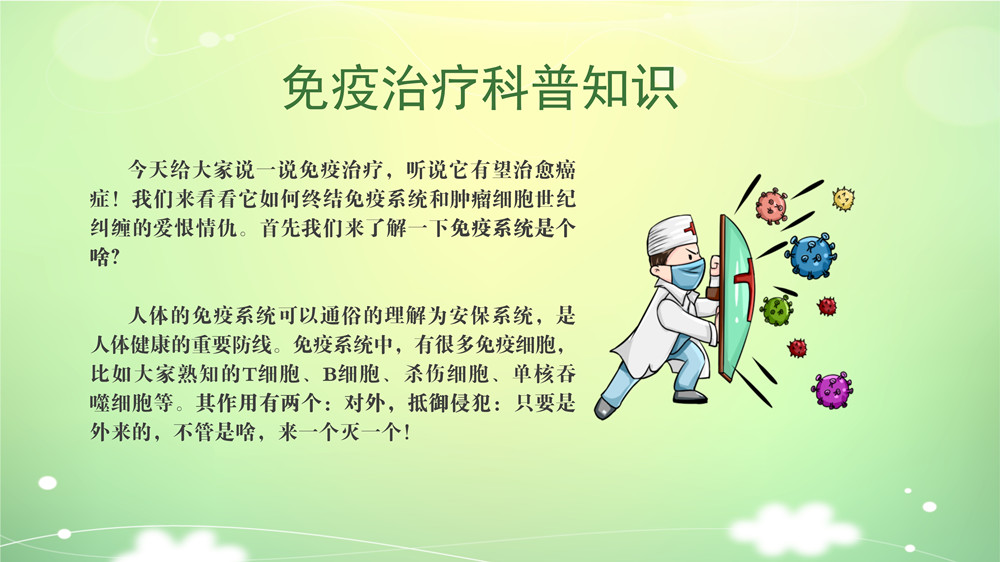 免疫治疗科普知识

今天给大家说一说免疫治疗，听说它有望治愈癌症！我们来看看它如何终结免疫系统和肿瘤细胞世纪纠缠的爱恨情仇。首先我们来了解一下免疫系统是个啥？

人体的免疫系统可以通俗的理解为安保系统，是人体健康的重要防线。免疫系统中，有很多免疫细胞，比如大家熟知的T细胞、B细胞、杀伤细胞、单核吞噬细胞等。其作用有两个：对外，抵御侵犯：只要是外来的，不管是啥，来一个灭一个！